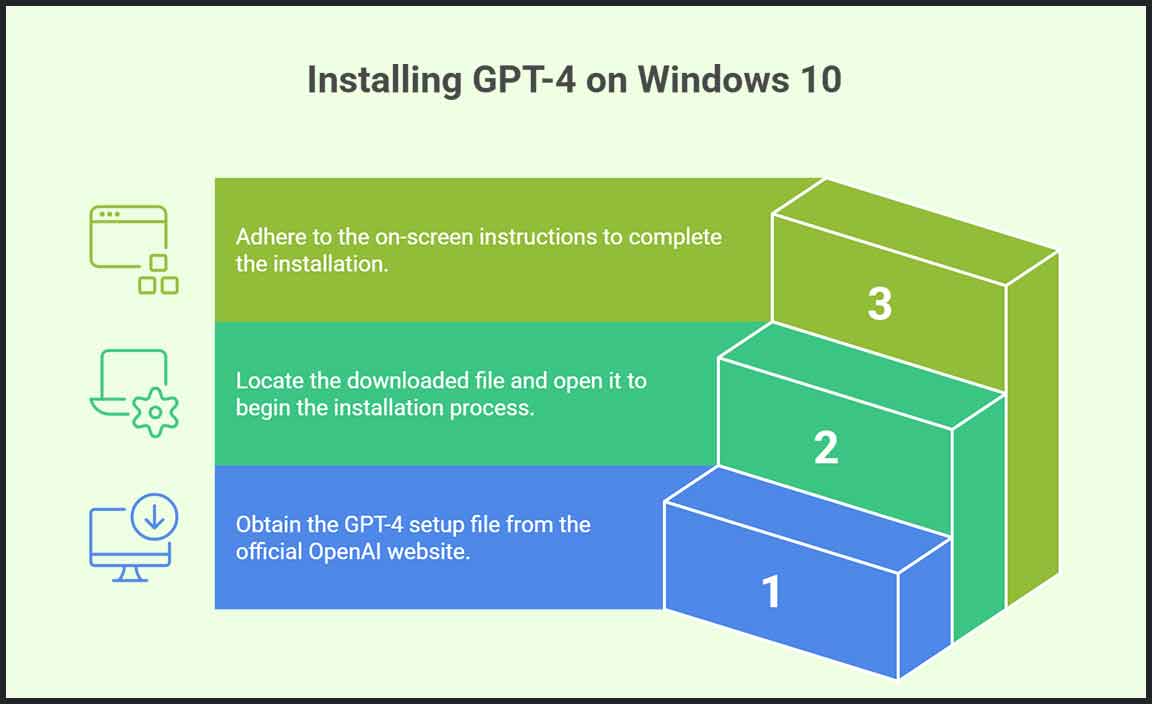 Installing GPT-4 on Windows 10

Adhere to the on-screen instructions to complete the installation.

3

Locate the downloaded file and open it to begin the installation process.

2

Obtain the GPT-4 setup file from the official OpenAI website.

1